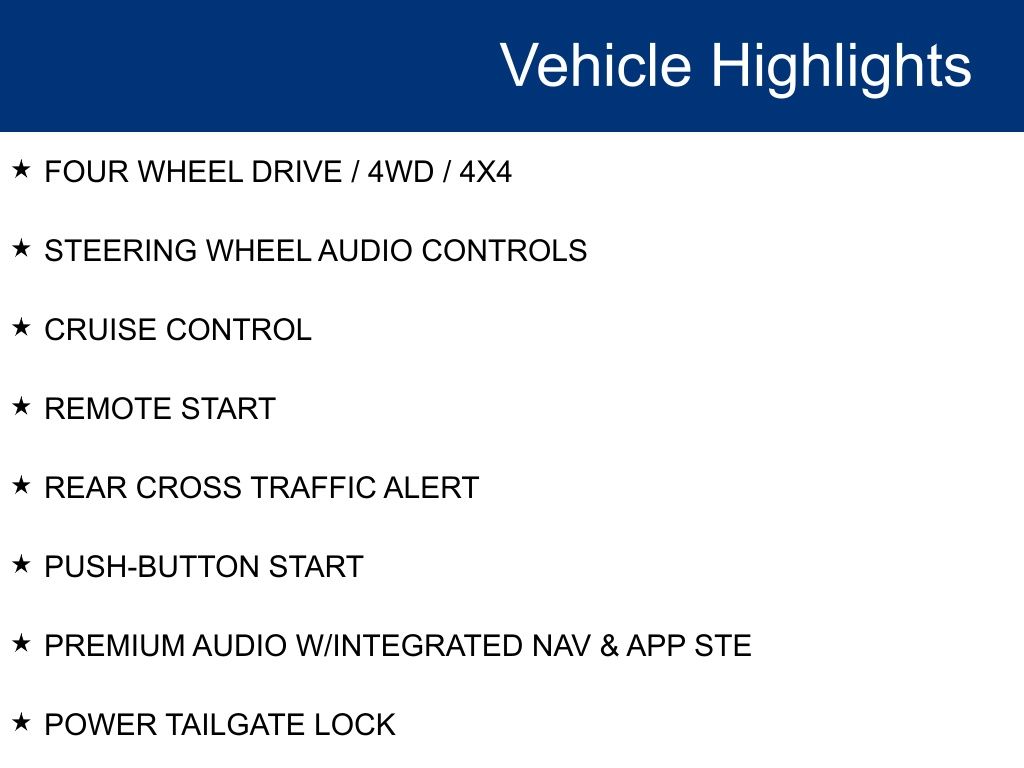 Vehicle Highlights

★ FOUR WHEEL DRIVE / 4WD / 4X4

★ STEERING WHEEL AUDIO CONTROLS

★ CRUISE CONTROL

★ REMOTE START

★ REAR CROSS TRAFFIC ALERT

★ PUSH-BUTTON START

★ PREMIUM AUDIO W/INTEGRATED NAV & APP STE

★ POWER TAILGATE LOCK